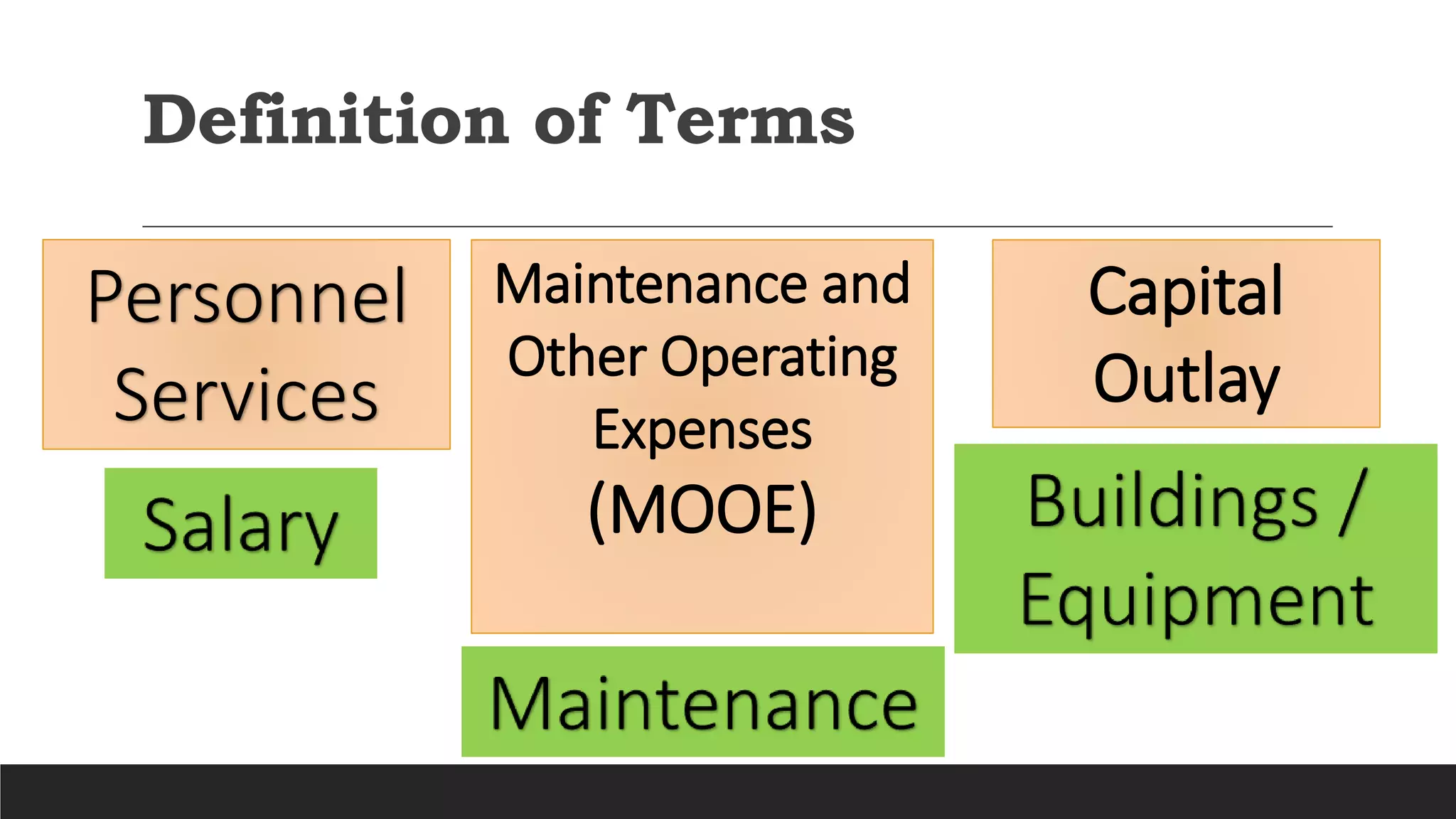 Definition of Terms

Personnel Services

Salary

Maintenance and Other Operating Expenses (MOOE)

Maintenance

Capital Outlay

Buildings / Equipment